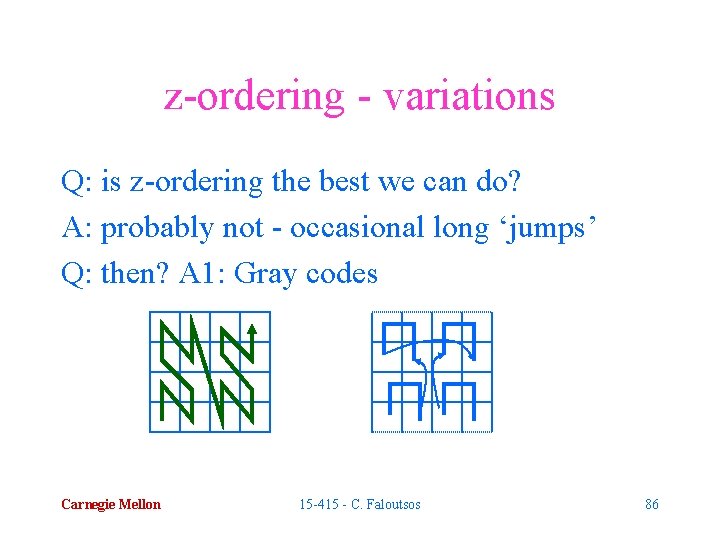 z-ordering - variations

Q: is z-ordering the best we can do?

A: probably not - occasional long ‘jumps’

Q: then? A1: Gray codes

Carnegie Mellon

15-415 - C. Faloutsos

86